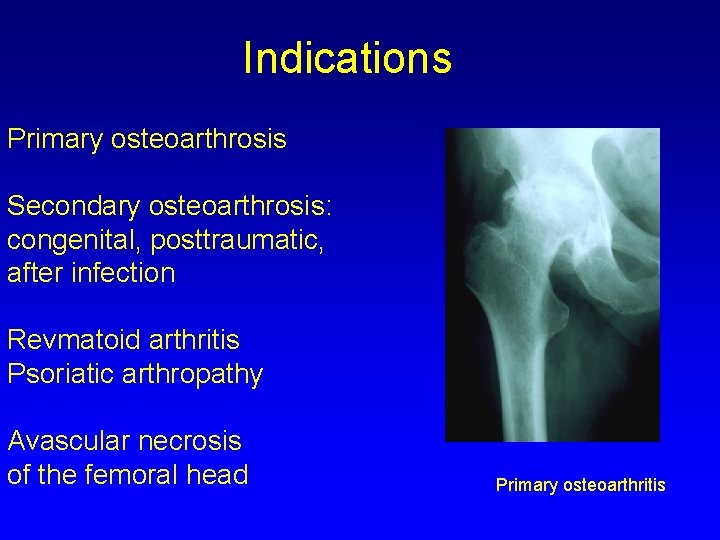 Indications

Primary osteoarthrosis

Secondary osteoarthrosis: congenital, posttraumatic, after infection

Revmatoid arthritis
Psoriatic arthropathy

Avascular necrosis of the femoral head

Primary osteoarthritis